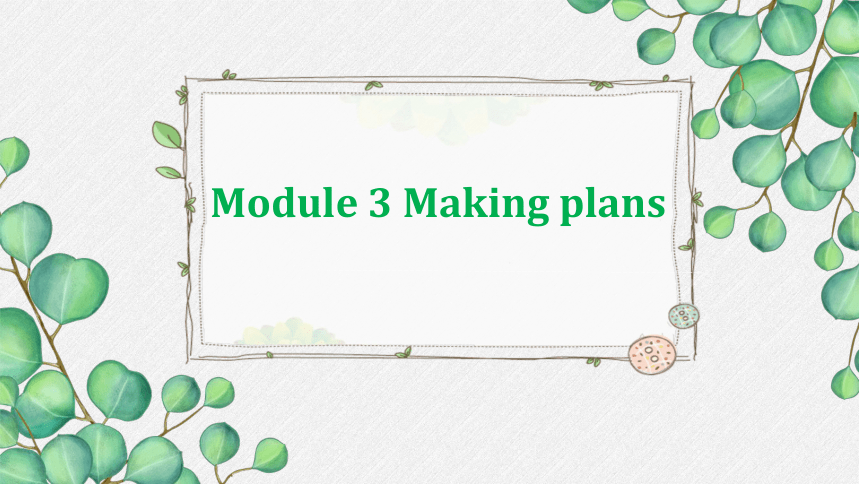 Module 3 Making plans